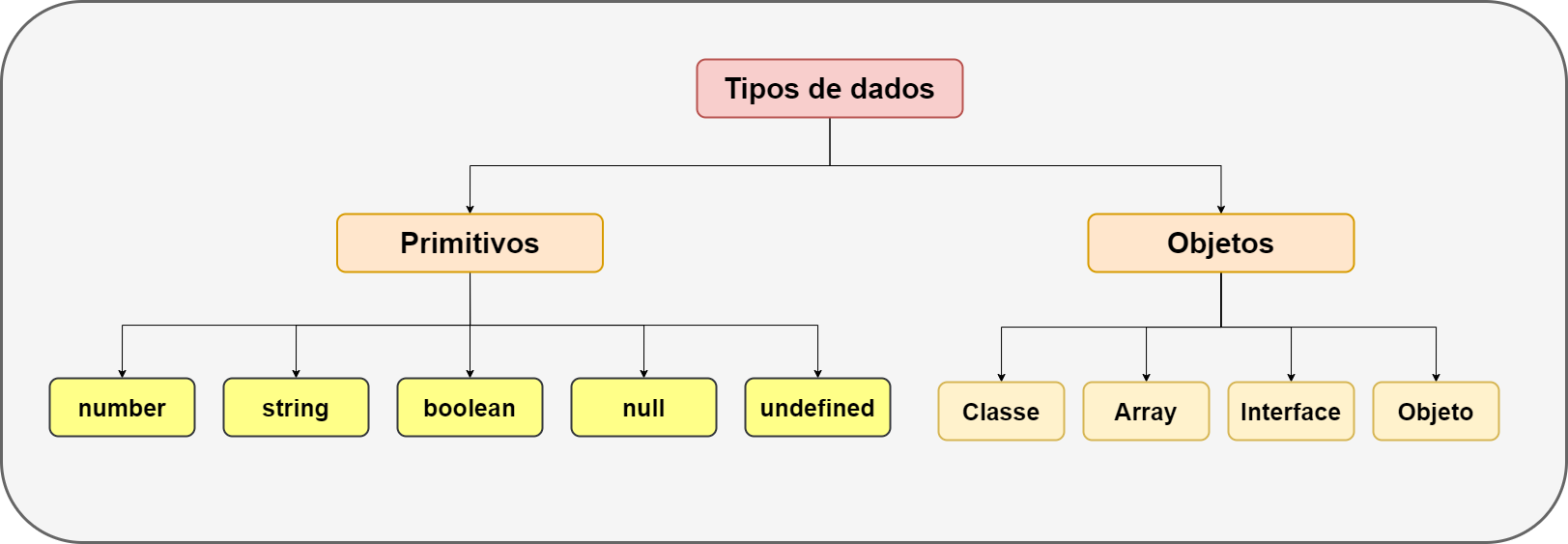 Tipos de dados

Primitivos

Objetos

number

string

boolean

null

undefined

Classe

Array

Interface

Objeto